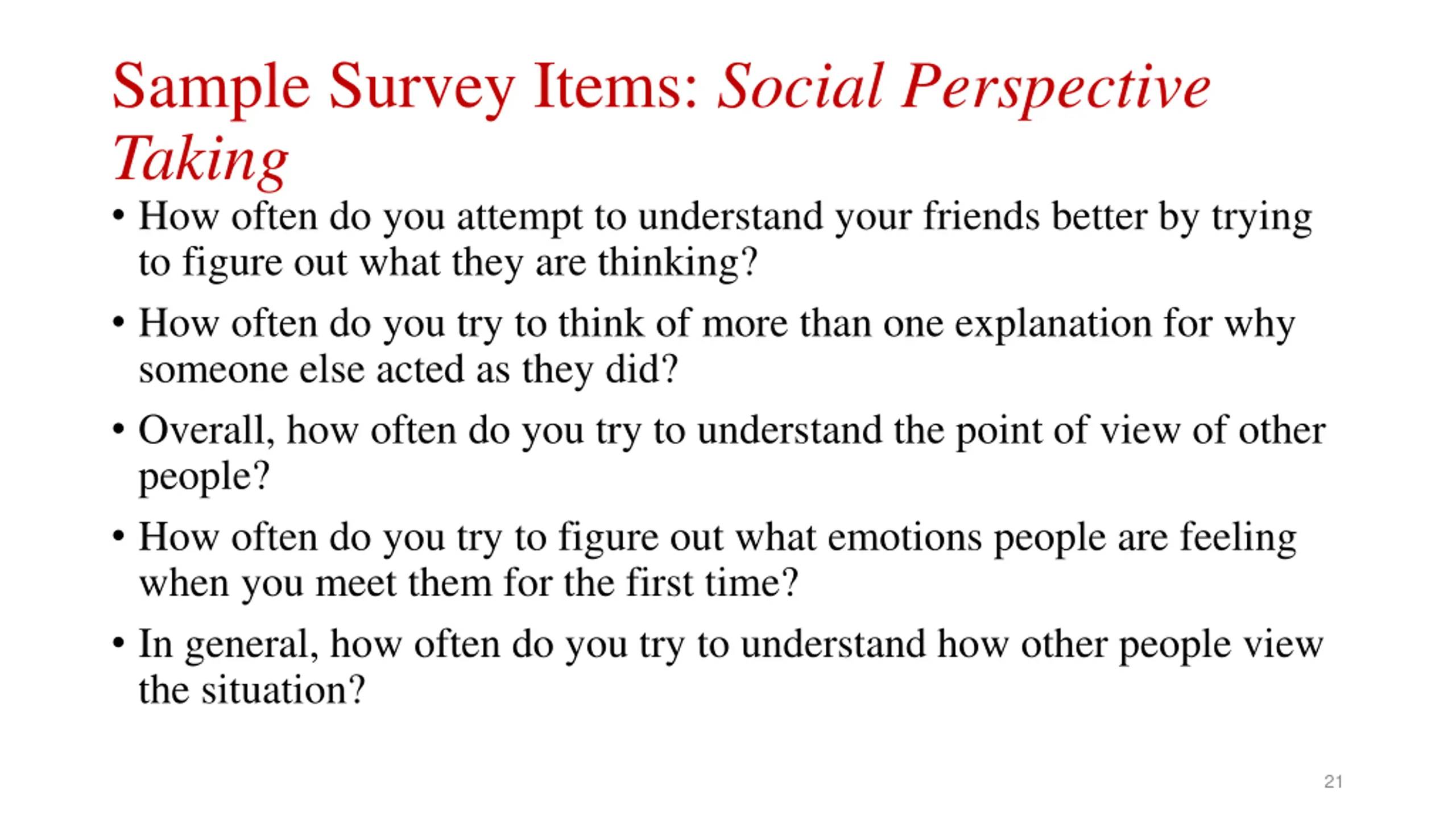 Sample Survey Items: Social Perspective Taking

• How often do you attempt to understand your friends better by trying to figure out what they are thinking?

• How often do you try to think of more than one explanation for why someone else acted as they did?

• Overall, how often do you try to understand the point of view of other people?

• How often do you try to figure out what emotions people are feeling when you meet them for the first time?

• In general, how often do you try to understand how other people view the situation?

21